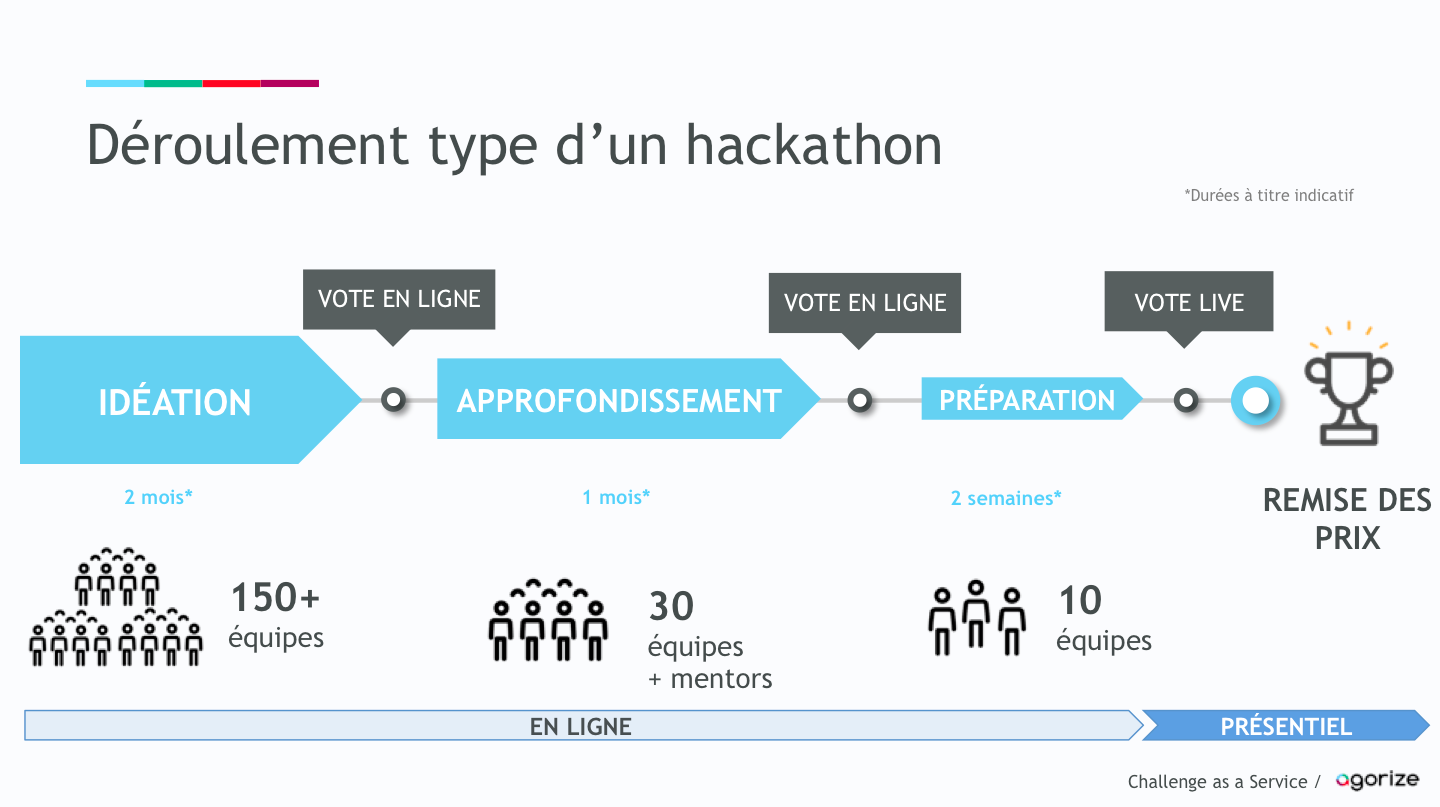 Déroulement type d'un hackathon

*Durées à titre indicatif

VOTE EN LIGNE

VOTE EN LIGNE

VOTE LIVE

IDÉATION

APPROFONDISSEMENT

PRÉPARATION

2 mois*

1 mois*

2 semaines*

REMISE DES PRIX

150+ équipes

30 équipes + mentors

10 équipes

EN LIGNE

PRÉSENTIEL

Challenge as a Service / agorize